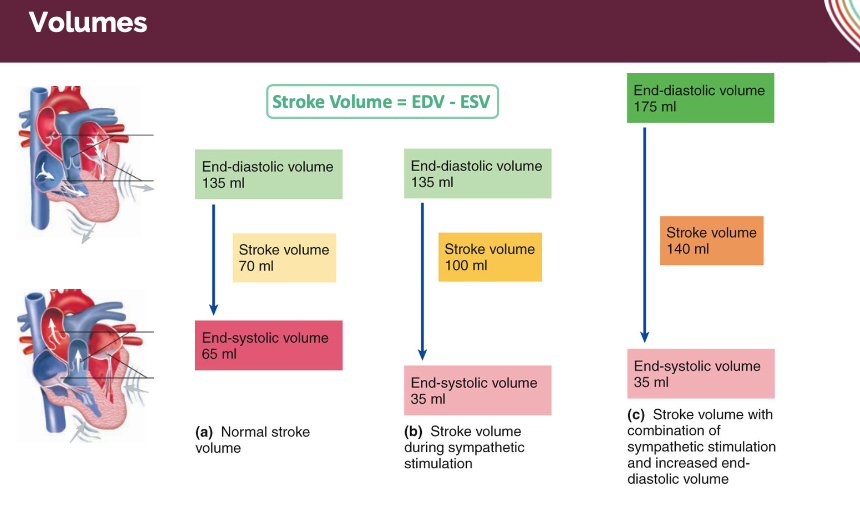 Volumes

Stroke Volume = EDV - ESV

End-diastolic volume 135 ml

Stroke volume 70 ml

End-systolic volume 65 ml

(a) Normal stroke volume

End-diastolic volume 135 ml

Stroke volume 100 ml

End-systolic volume 35 ml

(b) Stroke volume during sympathetic stimulation

End-diastolic volume 175 ml

Stroke volume 140 ml

End-systolic volume 35 ml

(c) Stroke volume with combination of sympathetic stimulation and increased end-diastolic volume